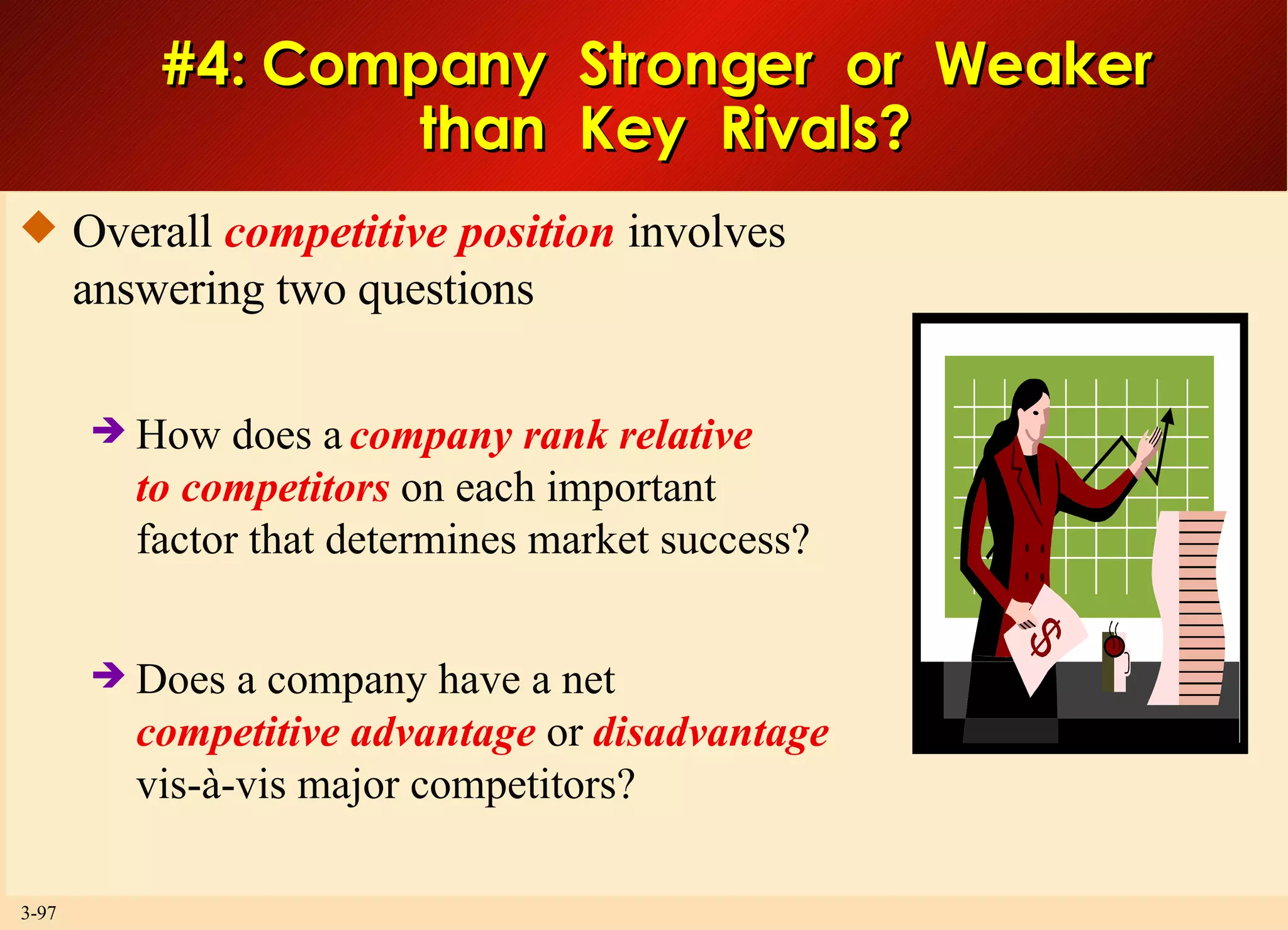 #4: Company Stronger or Weaker than Key Rivals?

Overall competitive position involves answering two questions

How does a company rank relative to competitors on each important factor that determines market success?

Does a company have a net competitive advantage or disadvantage vis-à-vis major competitors?

$

3-97